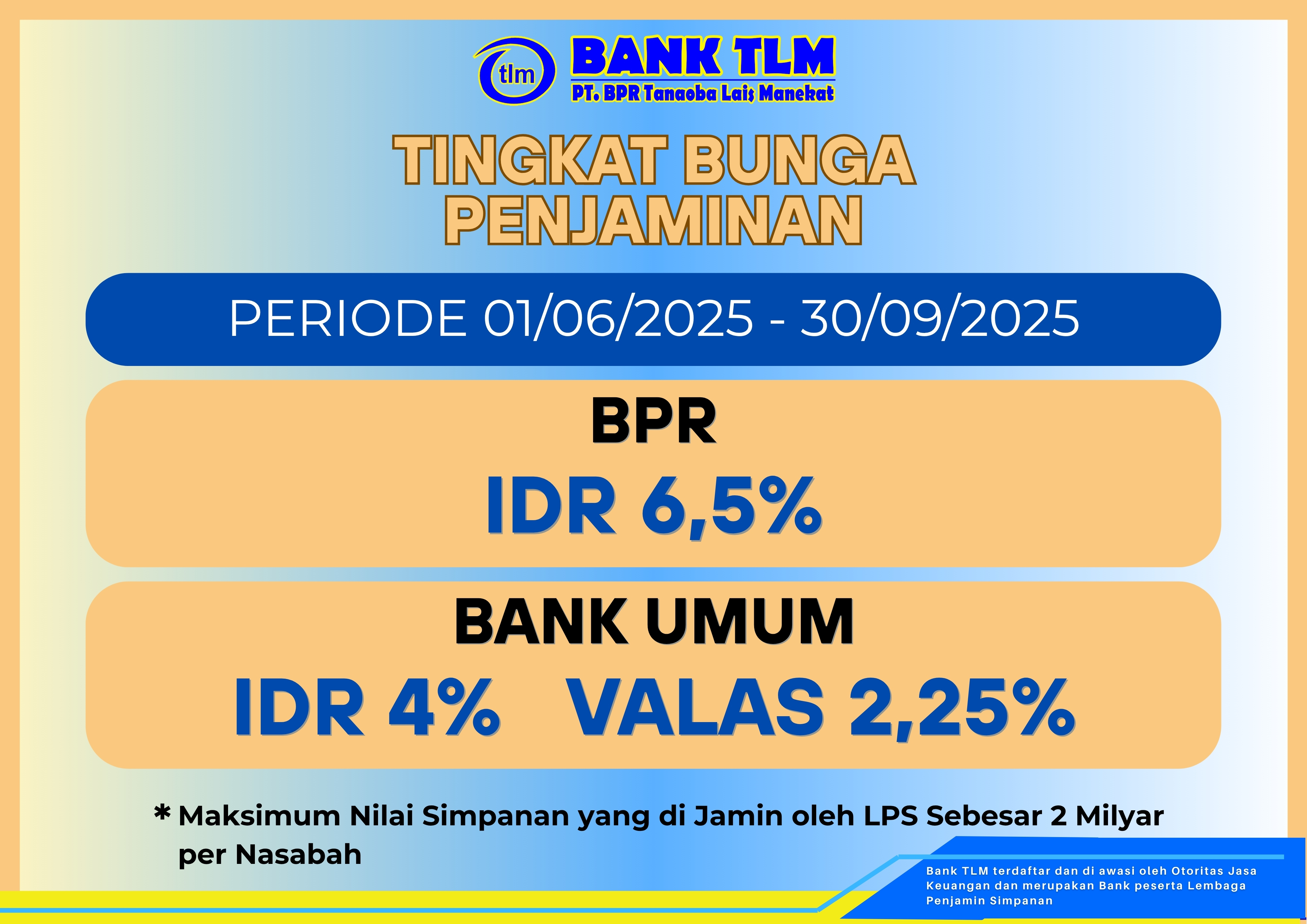 tlm BANK TLM
PT. BPR Tanaoba Lais Manekat

TINGKAT BUNGA PENJAMINAN

PERIODE 01/06/2025 - 30/09/2025

BPR
IDR 6,5%

BANK UMUM
IDR 4% VALAS 2,25%

* Maksimum Nilai Simpanan yang di Jamin oleh LPS Sebesar 2 Milyar per Nasabah

Bank TLM terdaftar dan di awasi oleh Otoritas Jasa Keuangan dan merupakan Bank peserta Lembaga Penjamin Simpanan